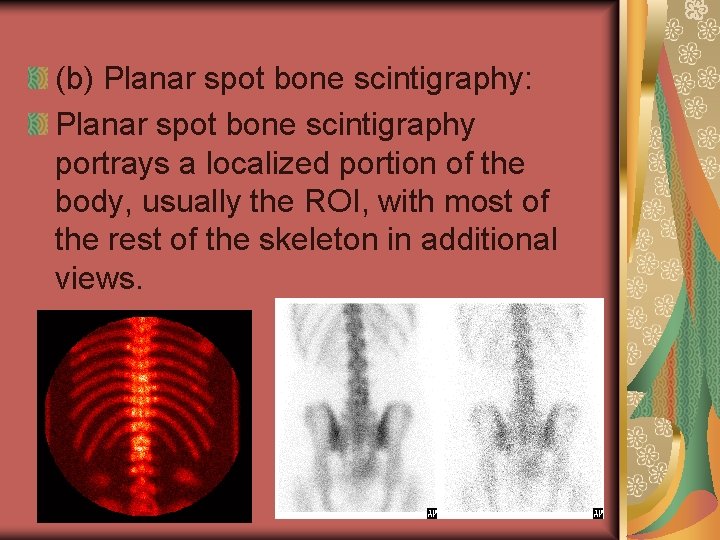 (b) Planar spot bone scintigraphy:

Planar spot bone scintigraphy portrays a localized portion of the body, usually the ROI, with most of the rest of the skeleton in additional views.

AP

AP